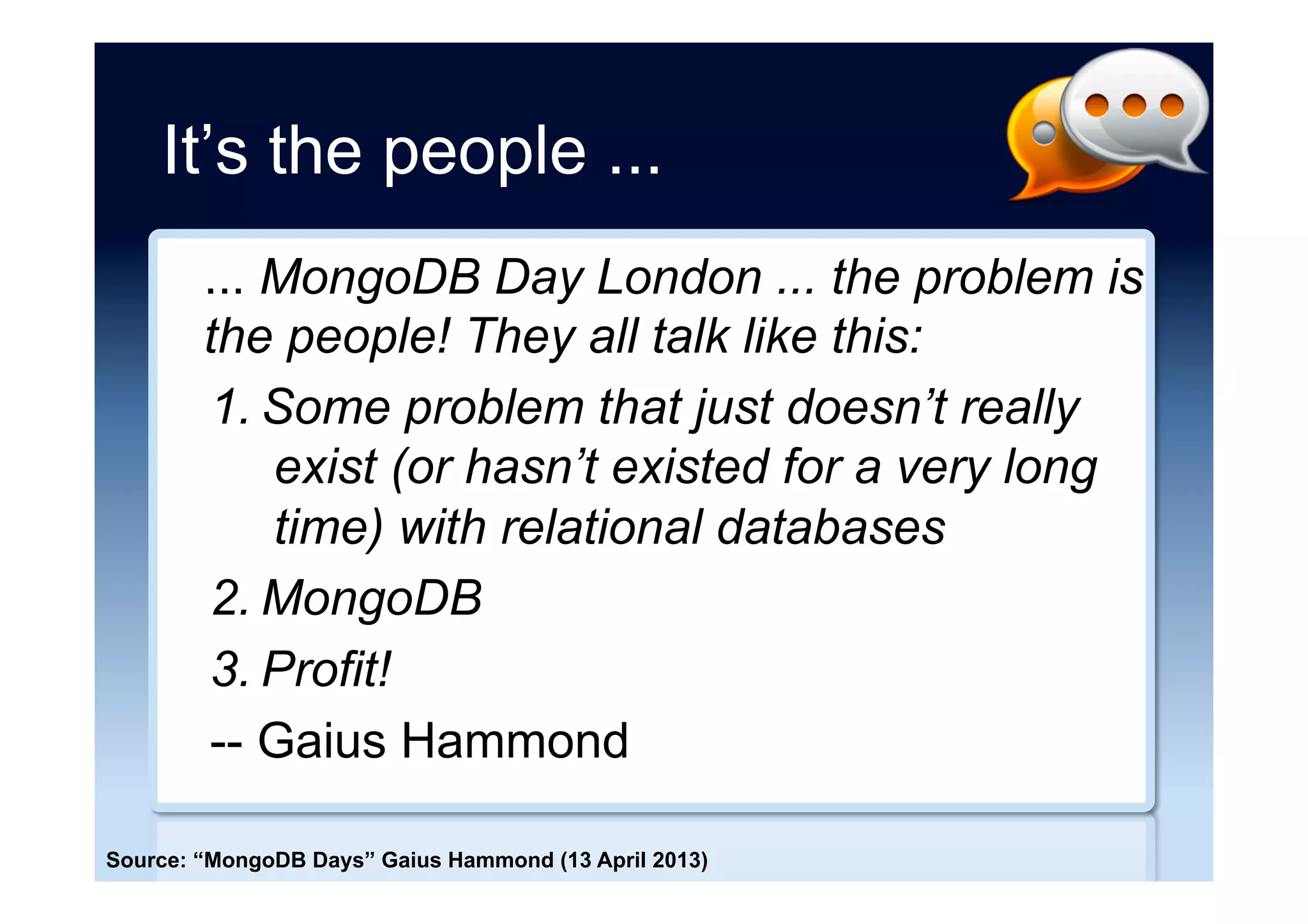 It’s the people ...

... MongoDB Day London ... the problem is the people! They all talk like this:

1. Some problem that just doesn’t really exist (or hasn’t existed for a very long time) with relational databases

2. MongoDB

3. Profit!

-- Gaius Hammond

Source: “MongoDB Days” Gaius Hammond (13 April 2013)